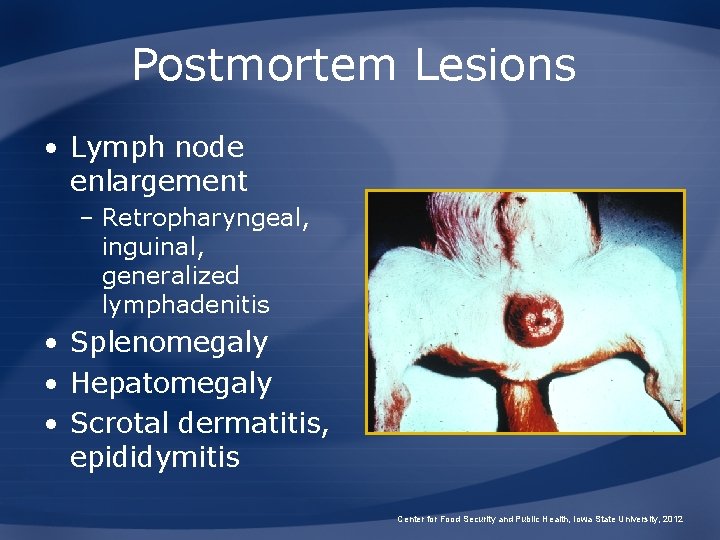 Postmortem Lesions

• Lymph node enlargement
 – Retropharyngeal, inguinal, generalized lymphadenitis
• Splenomegaly
• Hepatomegaly
• Scrotal dermatitis, epididymitis

Center for Food Security and Public Health, Iowa State University, 2012